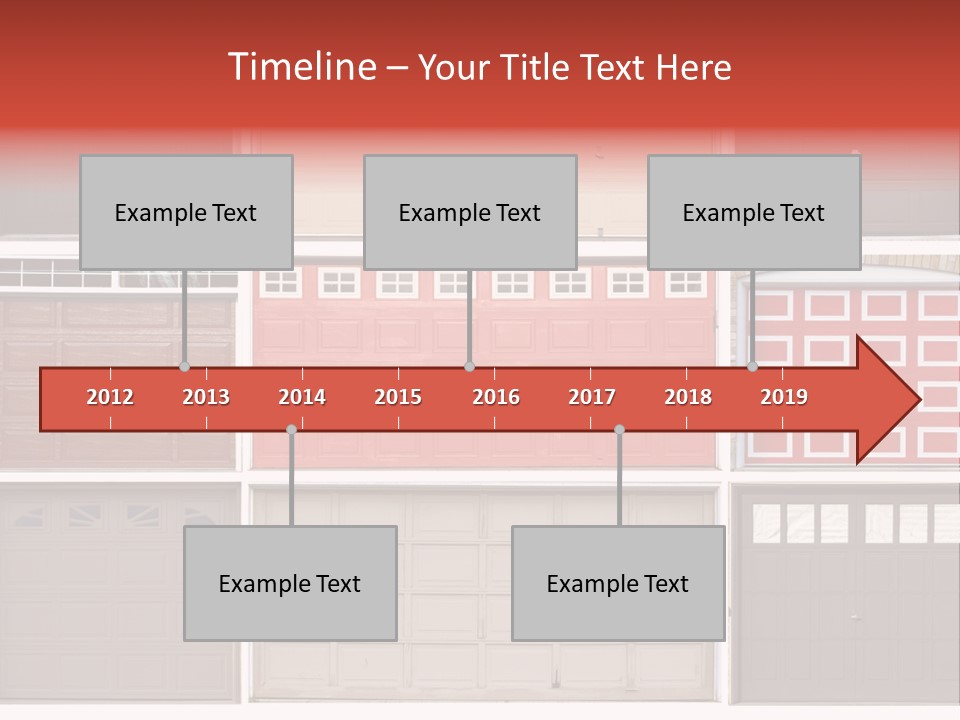 Timeline – Your Title Text Here

Example Text

Example Text

Example Text

2012 2013 2014 2015 2016 2017 2018 2019

Example Text

Example Text